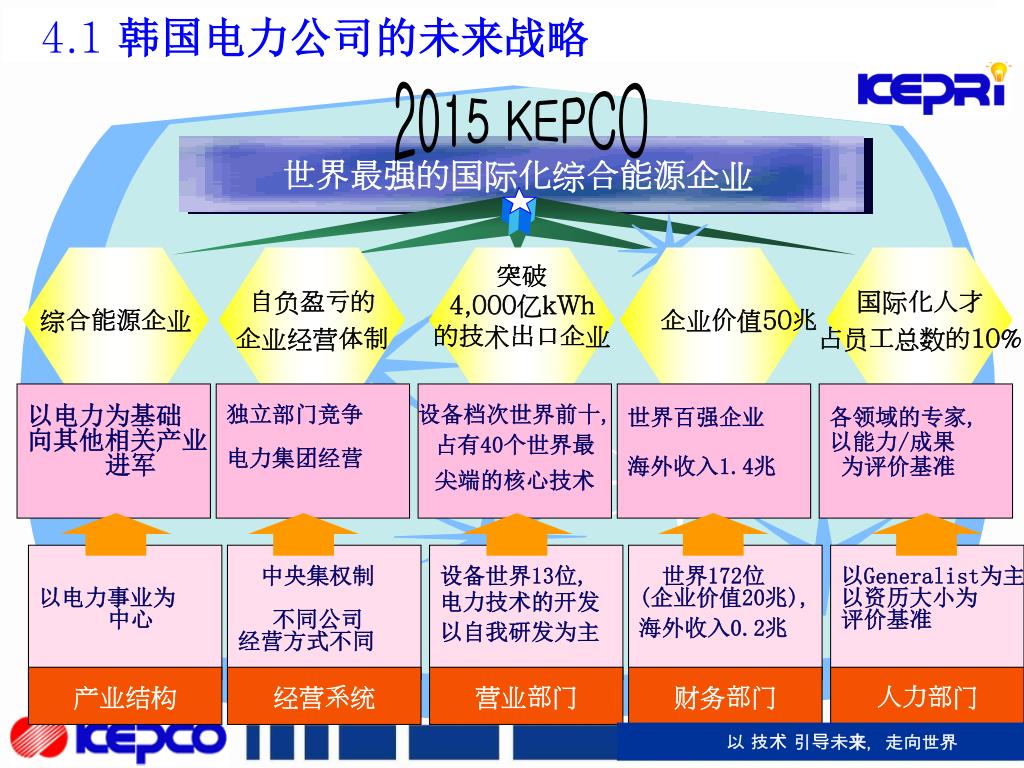 4.1 韩国电力公司的未来战略

KEPRI

2015 KEPCO

世界最强的国际化综合能源企业

综合能源企业

自负盈亏的
企业经营体制

突破
4,000亿kWh
的技术出口企业

企业价值50兆

国际化人才
占员工总数的10%

以电力为基础
向其他相关产业
进军

独立部门竞争

电力集团经营

设备档次世界前十,
占有40个世界最
尖端的核心技术

世界百强企业

海外收入1.4兆

各领域的专家,
以能力/成果
为评价基准

以电力事业为
中心

中央集权制

不同公司
经营方式不同

设备世界13位,
电力技术的开发
以自我研发为主

世界172位
(企业价值20兆),
海外收入0.2兆

以Generalist为主
以资历大小为
评价基准

产业结构

经营系统

营业部门

财务部门

人力部门

KEPCO

以 技术 引导未来, 走向世界